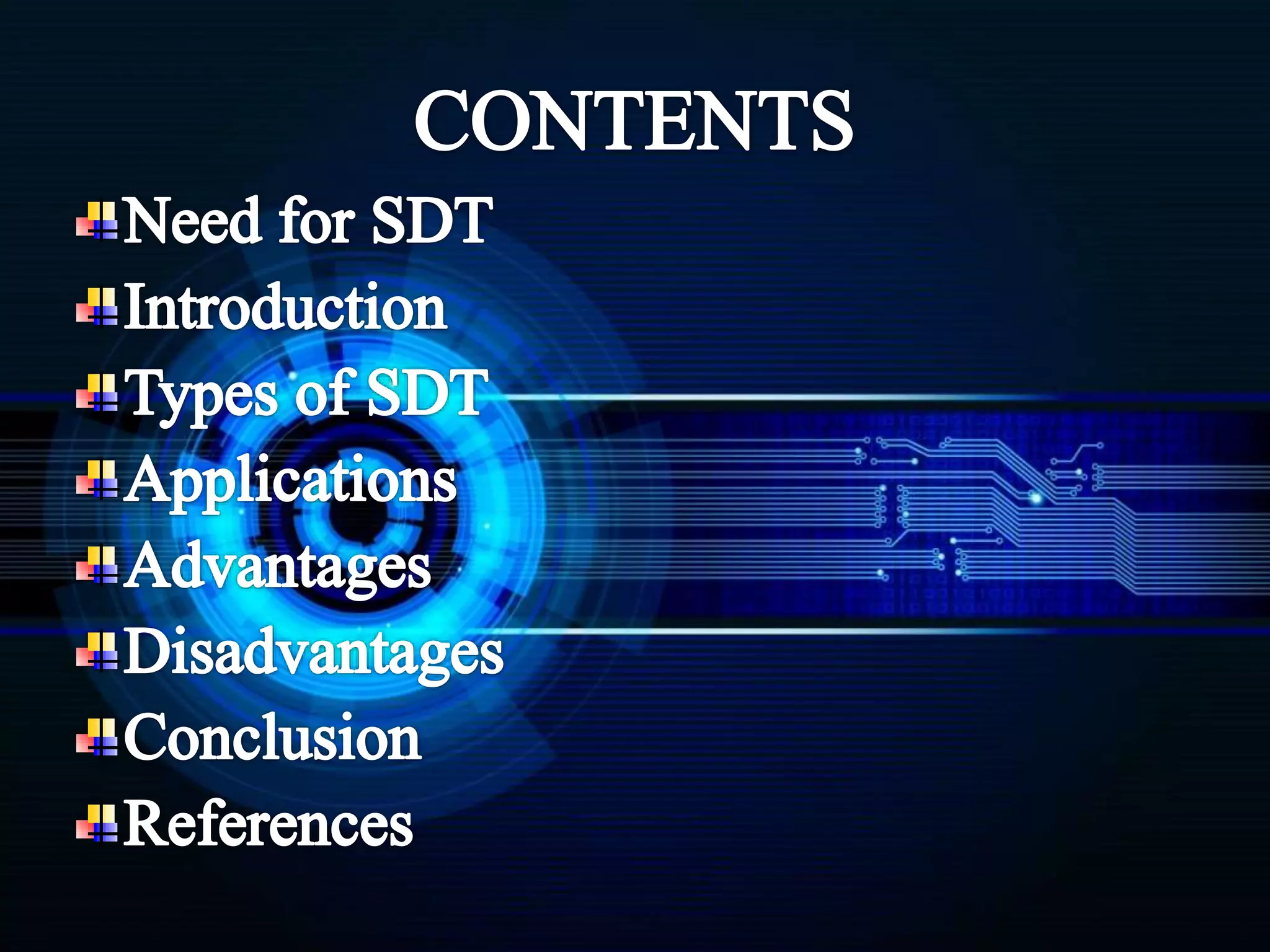 CONTENTS

Need for SDT
Introduction
Types of SDT
Applications
Advantages
Disadvantages
Conclusion
References